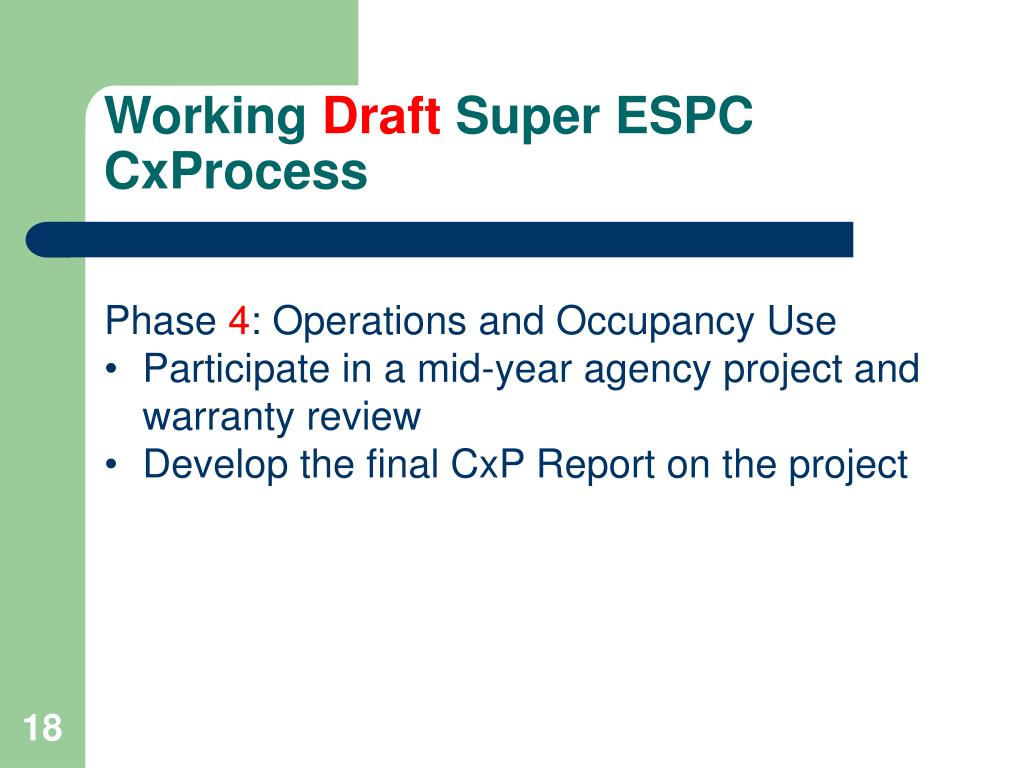 Working Draft Super ESPC CxProcess

Phase 4: Operations and Occupancy Use
• Participate in a mid-year agency project and warranty review
• Develop the final CxP Report on the project

18